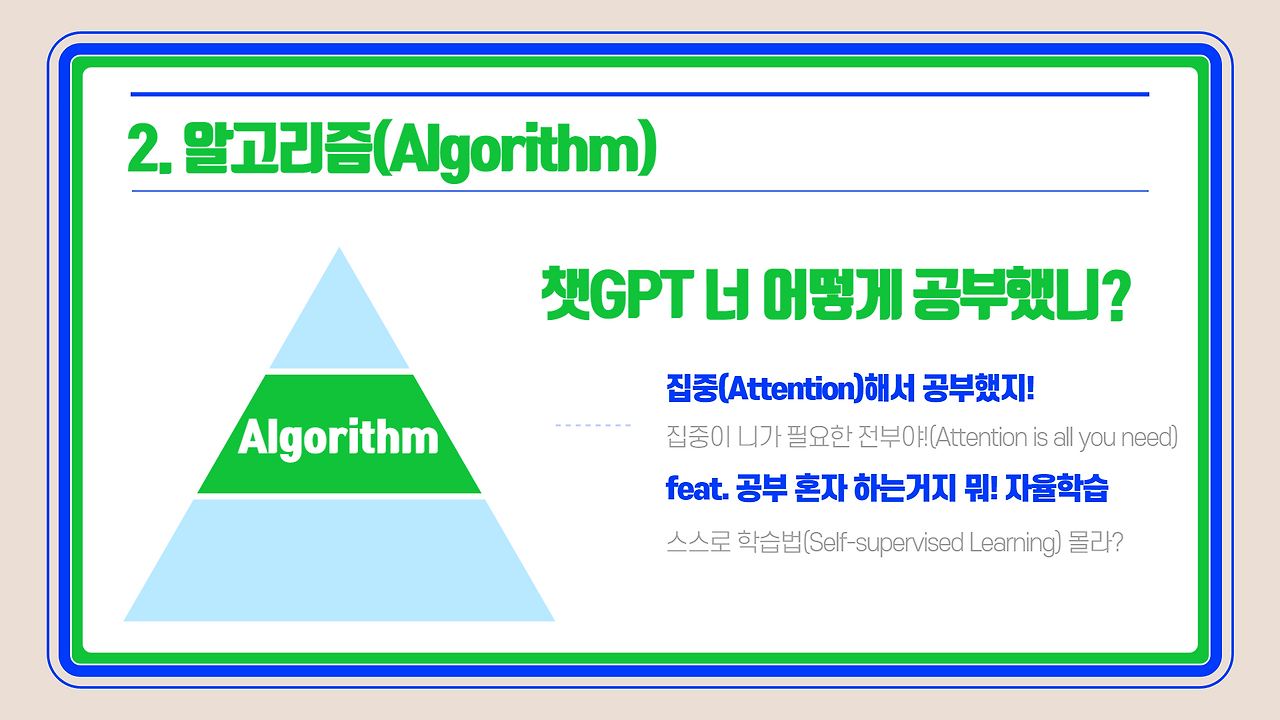 2. 알고리즘(Algorithm)

Algorithm

챗GPT 너 어떻게 공부했니?

집중(Attention)해서 공부했지!

집중이 니가 필요한 전부야!(Attention is all you need)

feat. 공부 혼자 하는거지 뭐! 자율학습

스스로 학습법(Self-supervised Learning) 몰라?